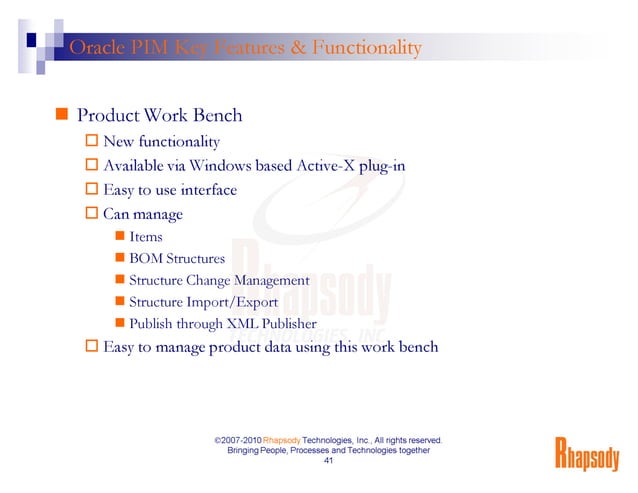 Oracle PIM Key Features & Functionality

Product Work Bench

New functionality

Available via Windows based Active-X plug-in

Easy to use interface

Can manage

Items

BOM Structures

Structure Change Management

Structure Import/Export

Publish through XML Publisher

Easy to manage product data using this work bench

Rhapsody TECHNOLOGIES, INC

©2007-2010 Rhapsody Technologies, Inc., All rights reserved.
Bringing People, Processes and Technologies together
41

Rhapsody